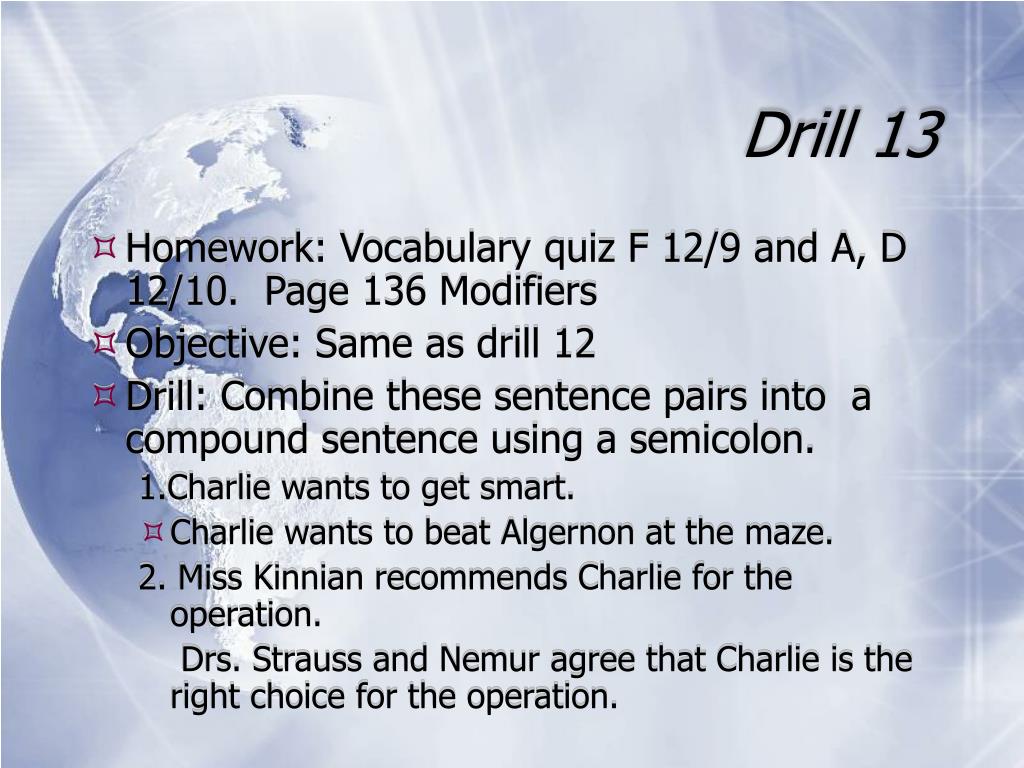 Drill 13

Homework: Vocabulary quiz F 12/9 and A, D 12/10. Page 136 Modifiers

Objective: Same as drill 12

Drill: Combine these sentence pairs into a compound sentence using a semicolon.

1.Charlie wants to get smart.

Charlie wants to beat Algernon at the maze.

2. Miss Kinnian recommends Charlie for the operation.

Drs. Strauss and Nemur agree that Charlie is the right choice for the operation.